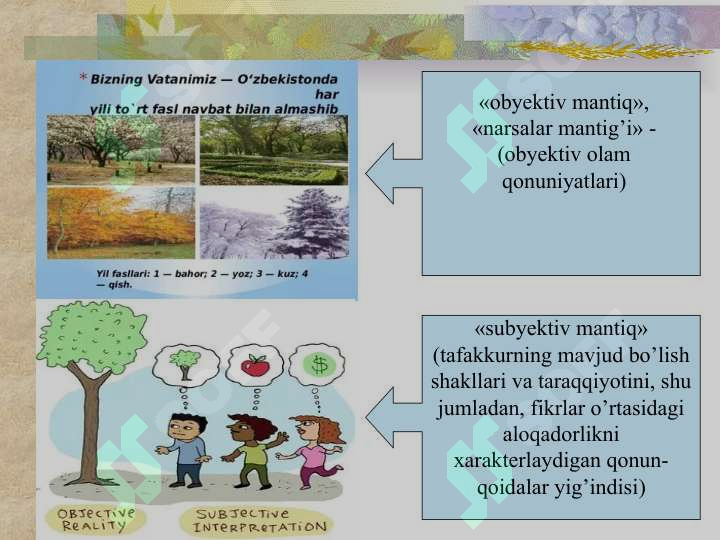 * Bizning Vatanimiz — O‘zbekistonda har yili to`rt fasl navbat bilan almashib

Yil fasllari: 1 — bahor; 2 — yoz; 3 — kuz; 4 — qish.

«obyektiv mantiq», «narsalar mantig’i» - (obyektiv olam qonuniyatlari)

$

OBJECTIVE REALITY

SUBJECTIVE INTERPRETATION

«subyektiv mantiq» (tafakkurning mavjud bo’lish shakllari va taraqqiyotini, shu jumladan, fikrlar o’rtasidagi aloqadorlikni xarakterlaydigan qonun-qoidalar yig’indisi)